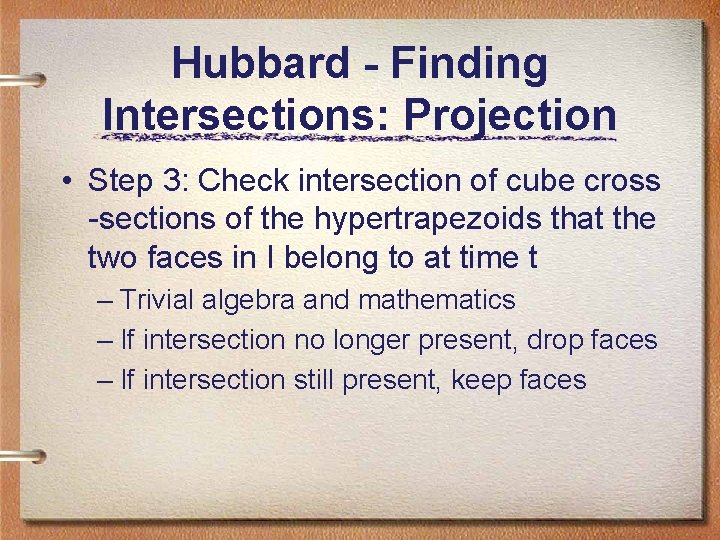 Hubbard - Finding Intersections: Projection

• Step 3: Check intersection of cube cross -sections of the hypertrapezoids that the two faces in I belong to at time t

– Trivial algebra and mathematics

– If intersection no longer present, drop faces

– If intersection still present, keep faces